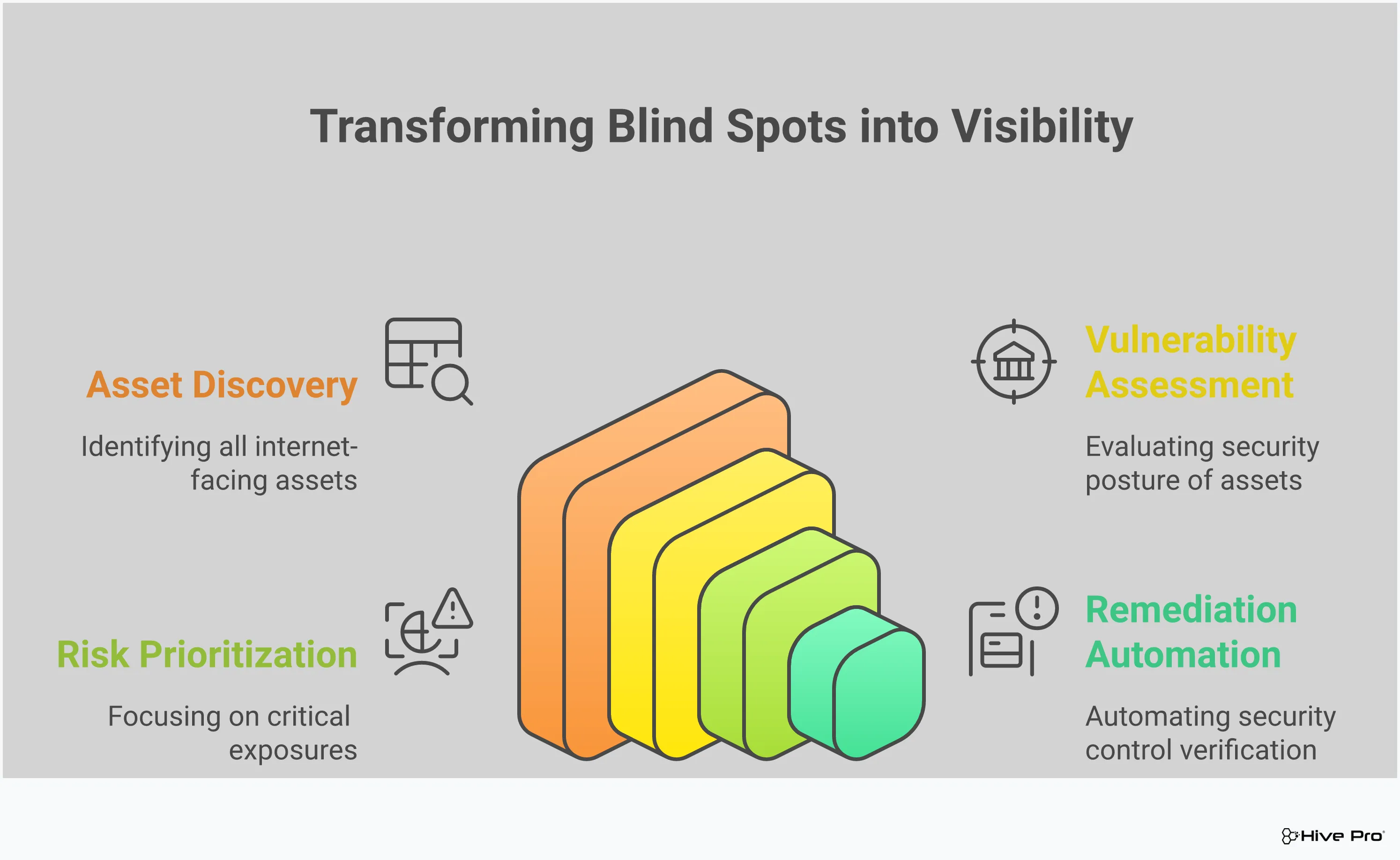 Transforming Blind Spots into Visibility

Asset Discovery

Identifying all internet-facing assets

Vulnerability Assessment

Evaluating security posture of assets

Risk Prioritization

Focusing on critical exposures

Remediation Automation

Automating security control verification

Hive Pro